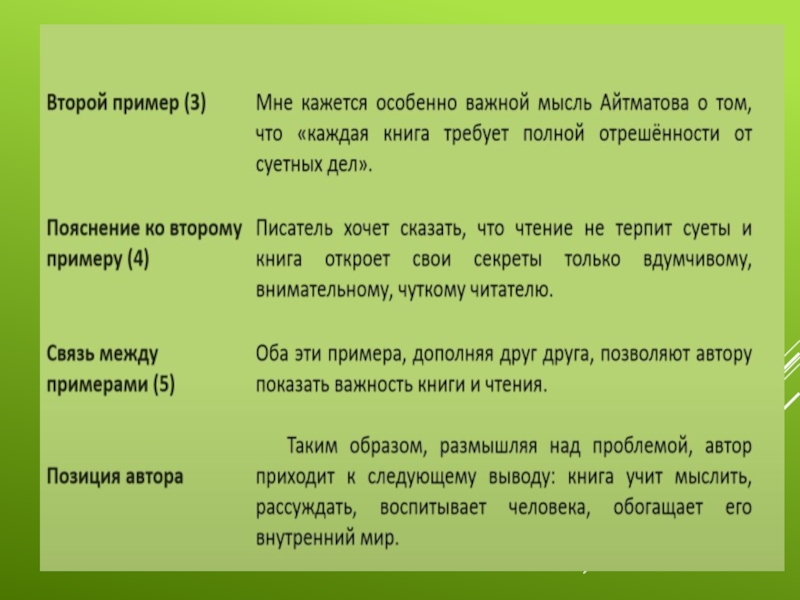 | | |
|---|---|
| **Второй пример (3)** | Мне кажется особенно важной мысль Айтматова о том, что «каждая книга требует полной отрешённости от суетных дел». |
| **Пояснение ко второму примеру (4)** | Писатель хочет сказать, что чтение не терпит суеты и книга откроет свои секреты только вдумчивому, внимательному, чуткому читателю. |
| **Связь между примерами (5)** | Оба эти примера, дополняя друг друга, позволяют автору показать важность книги и чтения. |
| **Позиция автора** | Таким образом, размышляя над проблемой, автор приходит к следующему выводу: книга учит мыслить, рассуждать, воспитывает человека, обогащает его внутренний мир. |